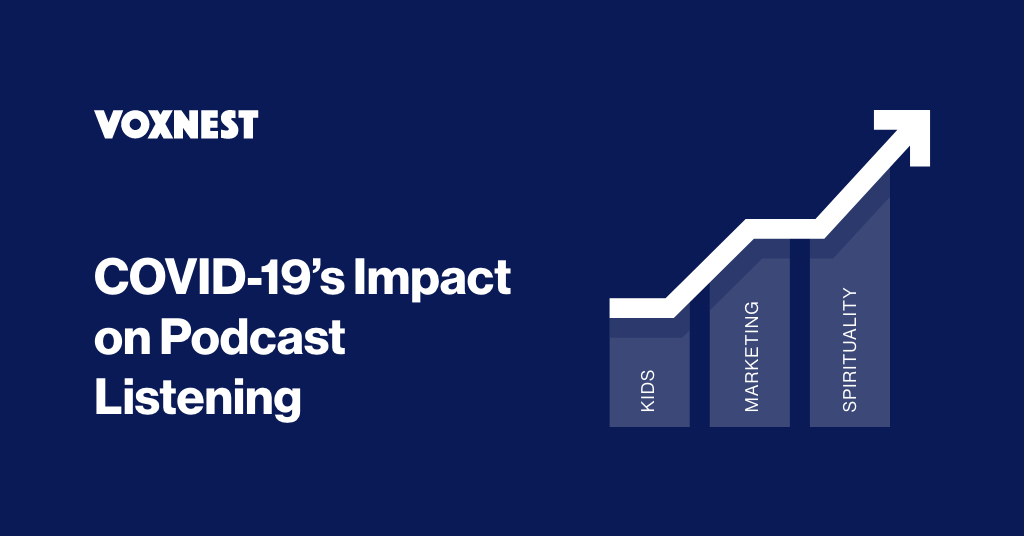 VOXNEST

COVID-19's Impact on Podcast Listening

KIDS

MARKETING

SPIRITUALITY